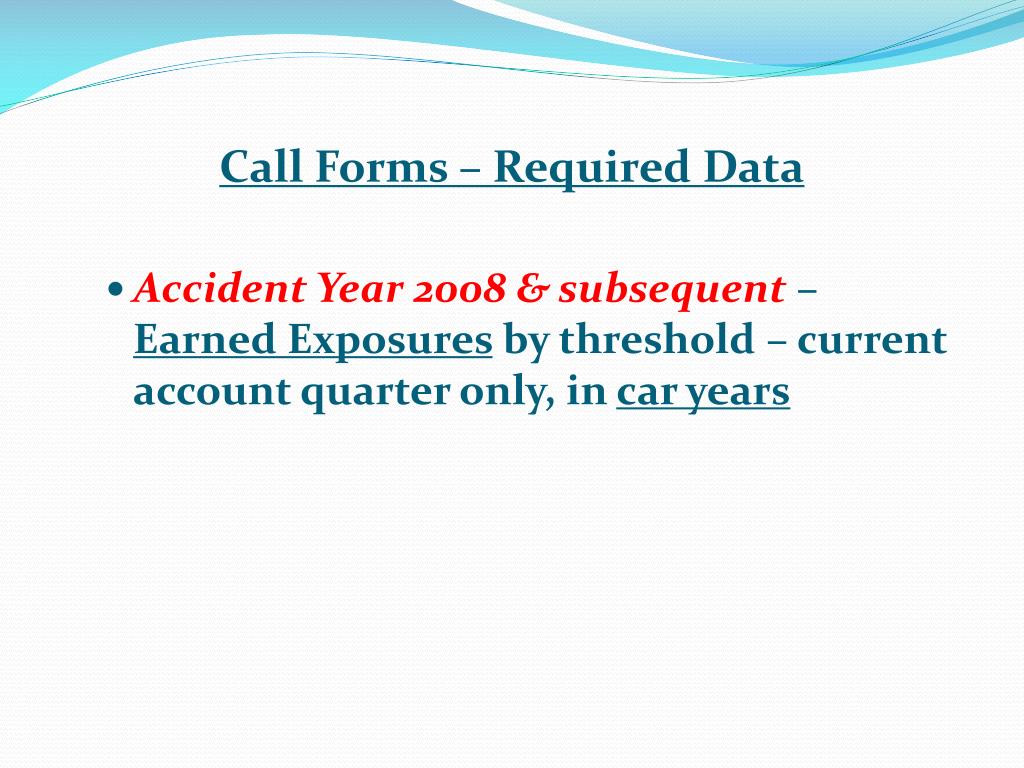 Call Forms – Required Data

• Accident Year 2008 & subsequent – Earned Exposures by threshold – current account quarter only, in car years